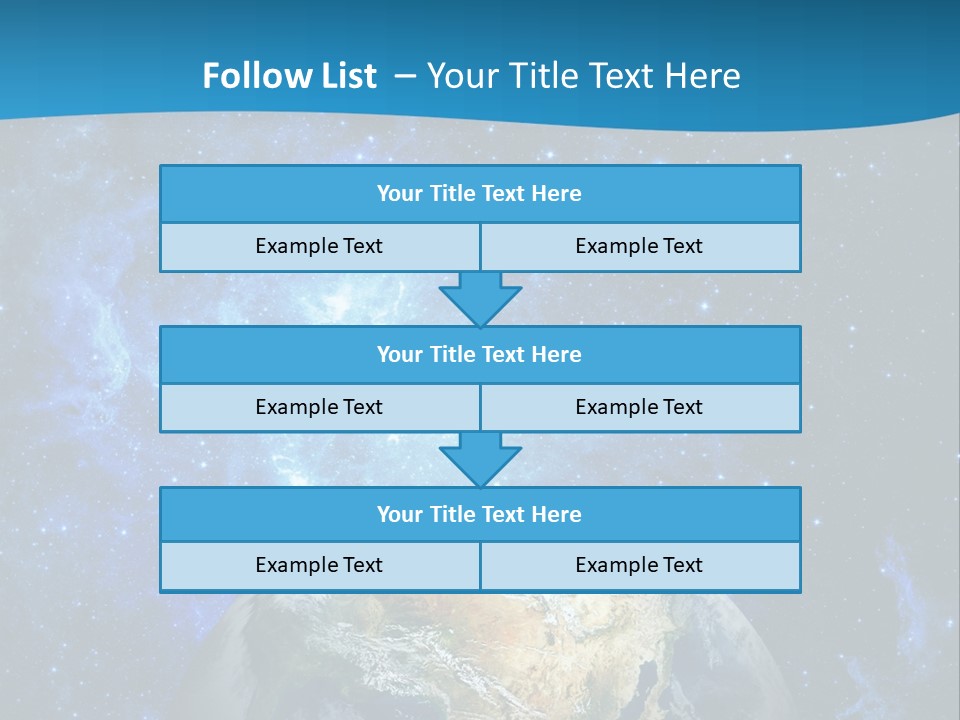 Follow List – Your Title Text Here

Your Title Text Here

Example Text

Example Text

Your Title Text Here

Example Text

Example Text

Your Title Text Here

Example Text

Example Text